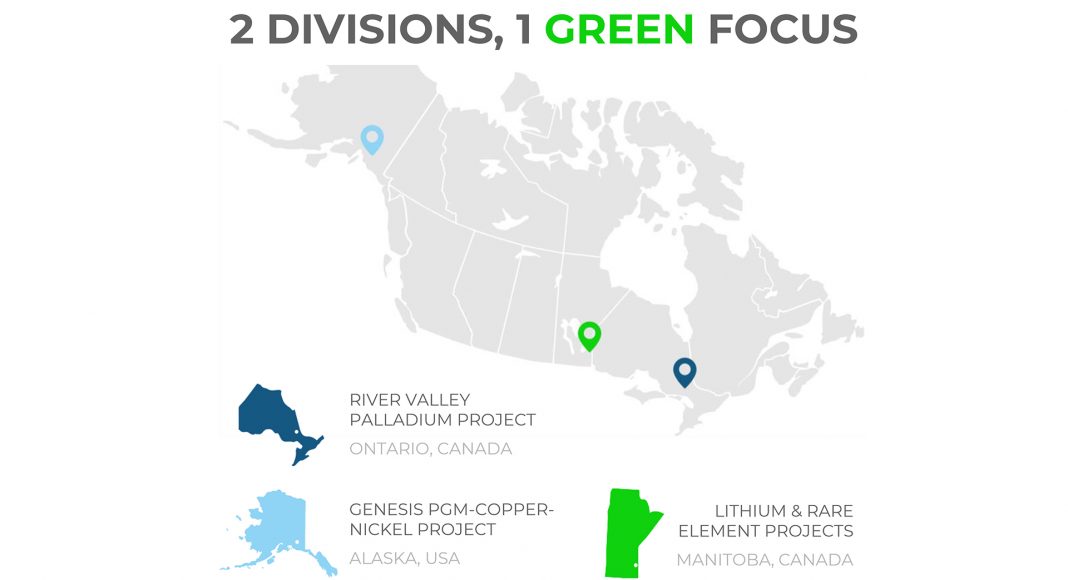 2 DIVISIONS, 1 GREEN FOCUS

RIVER VALLEY PALLADIUM PROJECT

ONTARIO, CANADA

GENESIS PGM-COPPER-NICKEL PROJECT

ALASKA, USA

LITHIUM & RARE ELEMENT PROJECTS

MANITOBA, CANADA